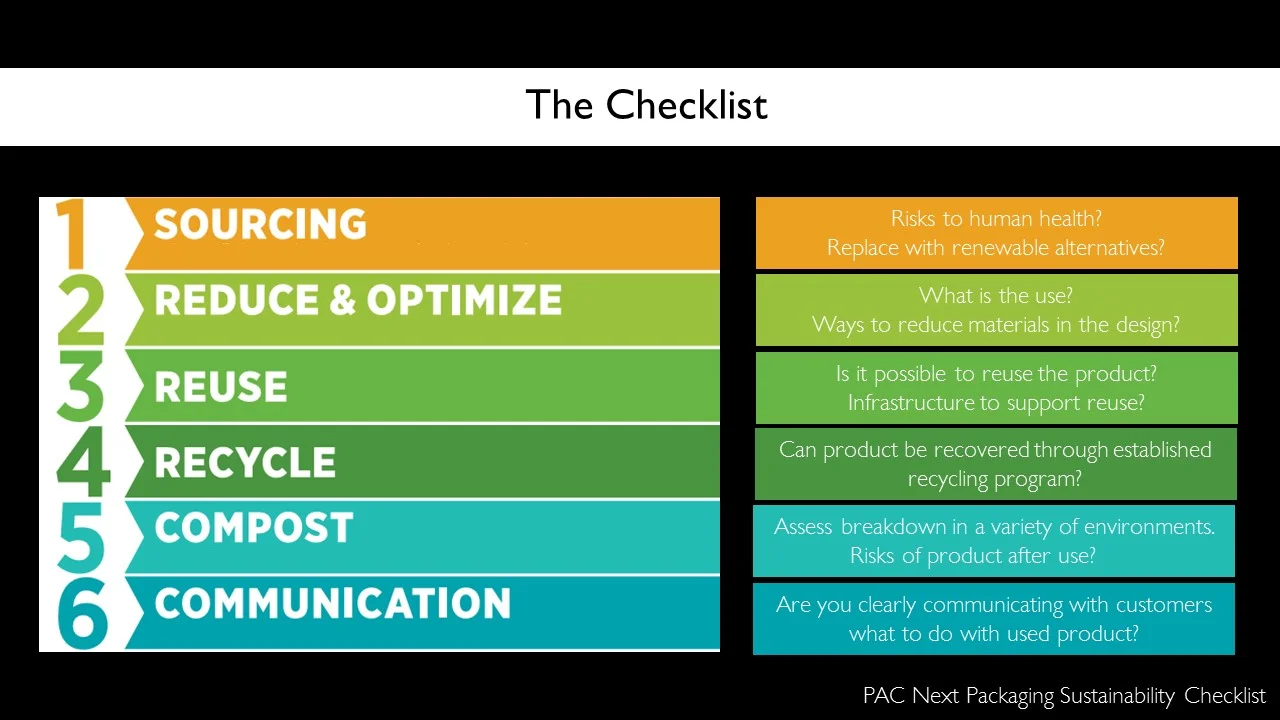 The Checklist

1 SOURCING

2 REDUCE & OPTIMIZE

3 REUSE

4 RECYCLE

5 COMPOST

6 COMMUNICATION

Risks to human health?
Replace with renewable alternatives?

What is the use?
Ways to reduce materials in the design?

Is it possible to reuse the product?
Infrastructure to support reuse?

Can product be recovered through established recycling program?

Assess breakdown in a variety of environments.
Risks of product after use?

Are you clearly communicating with customers what to do with used product?

PAC Next Packaging Sustainability Checklist